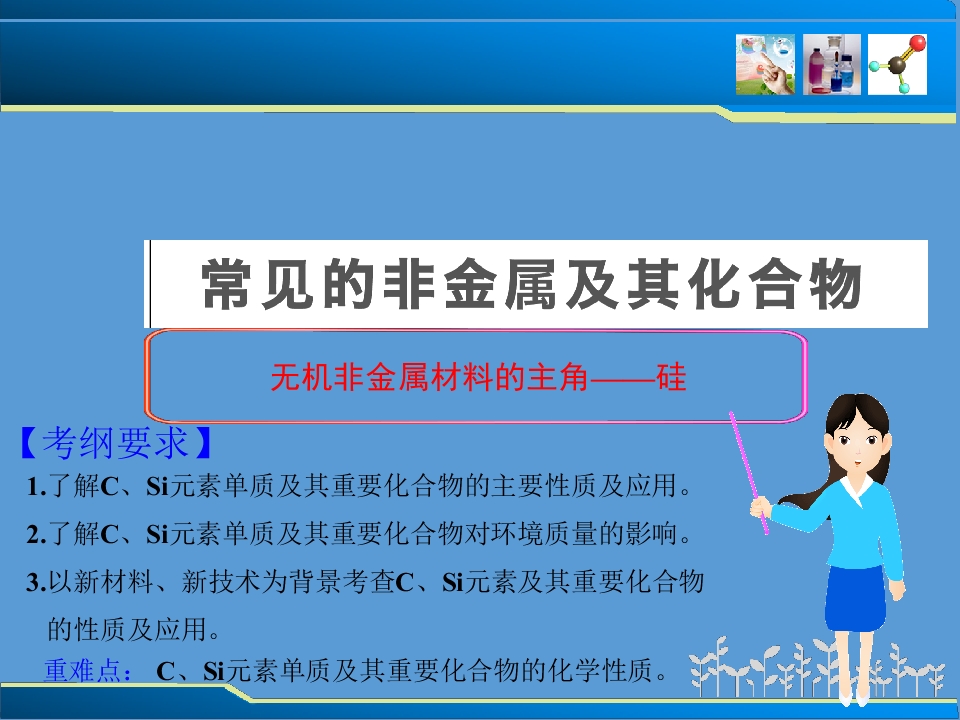 常见的非金属及其化合物

无机非金属材料的主角——硅

【考纲要求】

1.了解C、Si元素单质及其重要化合物的主要性质及应用。

2.了解C、Si元素单质及其重要化合物对环境质量的影响。

3.以新材料、新技术为背景考查C、Si元素及其重要化合物的性质及应用。

重难点： C、Si元素单质及其重要化合物的化学性质。